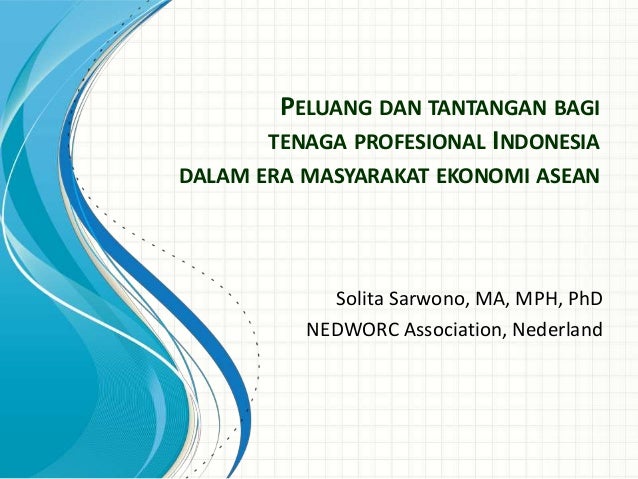 PELUANG DAN TANTANGAN BAGI TENAGA PROFESIONAL INDONESIA DALAM ERA MASYARAKAT EKONOMI ASEAN

Solita Sarwono, MA, MPH, PhD
NEDWORC Association, Nederland